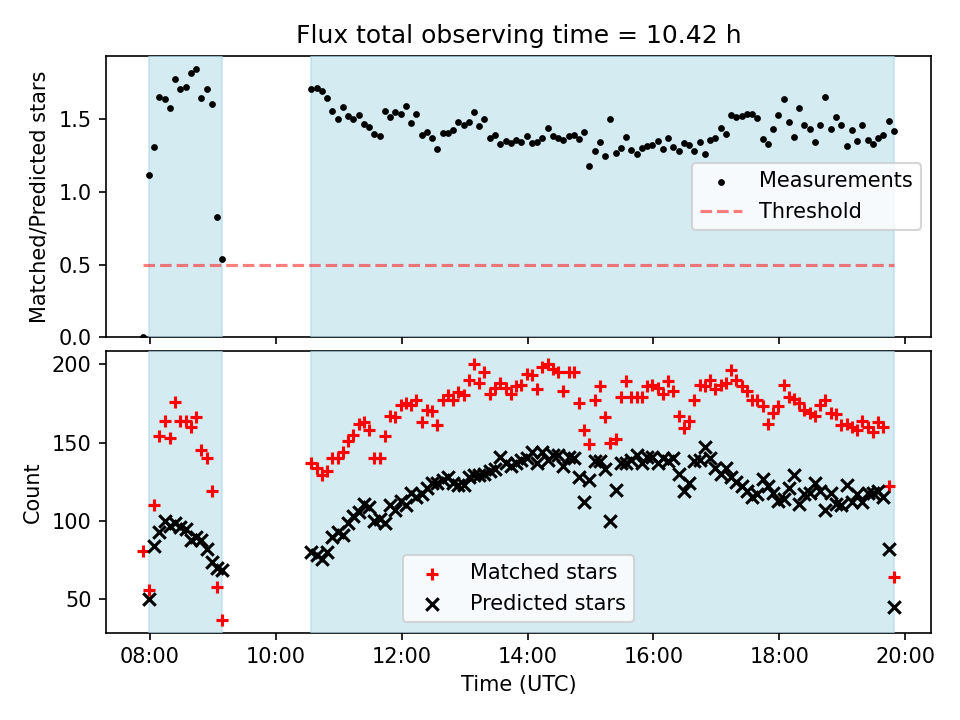 Flux total observing time = 10.42 h

Matched/Predicted stars

1.5
1.0
0.5
0.0

Measurements
Threshold

Count

200
150
100
50

Matched stars
Predicted stars

08:00 10:00 12:00 14:00 16:00 18:00 20:00

Time (UTC)